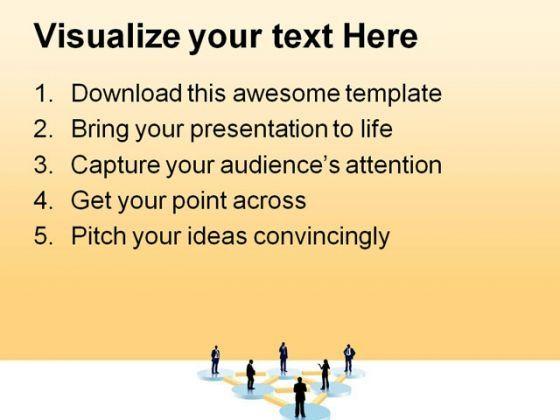 Visualize your text Here

1. Download this awesome template
2. Bring your presentation to life
3. Capture your audience's attention
4. Get your point across
5. Pitch your ideas convincingly